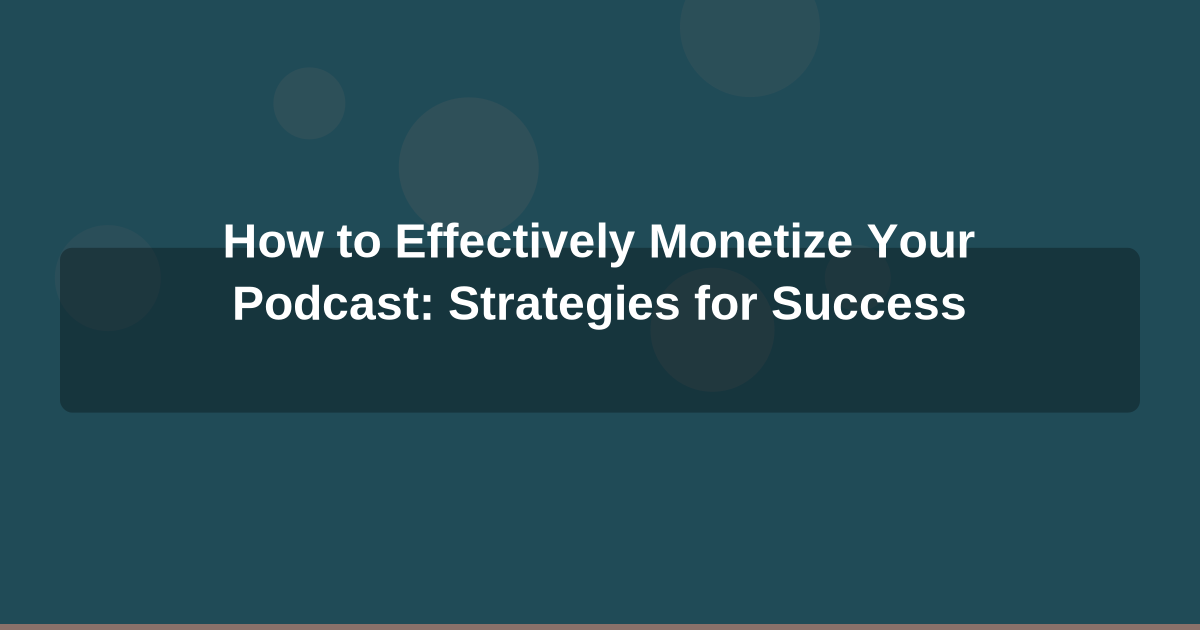 How to Effectively Monetize Your Podcast: Strategies for Success